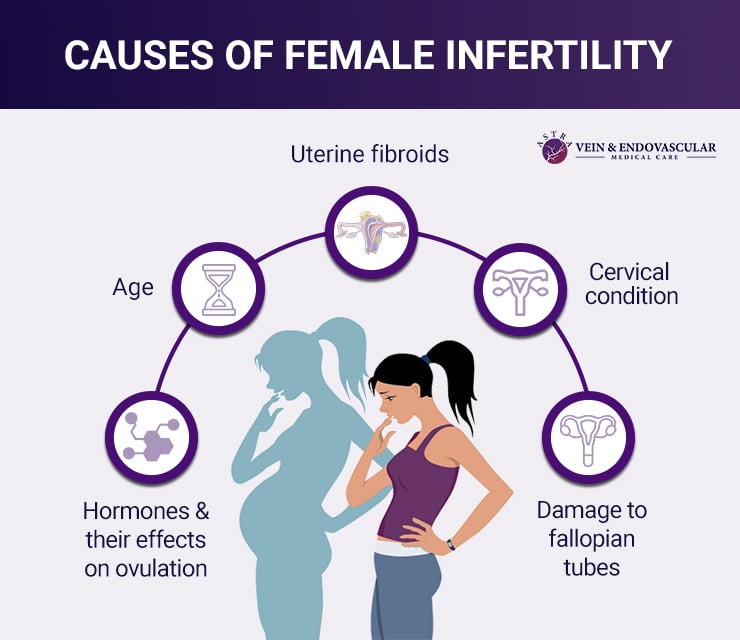 CAUSES OF FEMALE INFERTILITY

ASTRA VEIN & ENDOVASCULAR MEDICAL CARE

Uterine fibroids

Age

Cervical condition

Hormones & their effects on ovulation

Damage to fallopian tubes